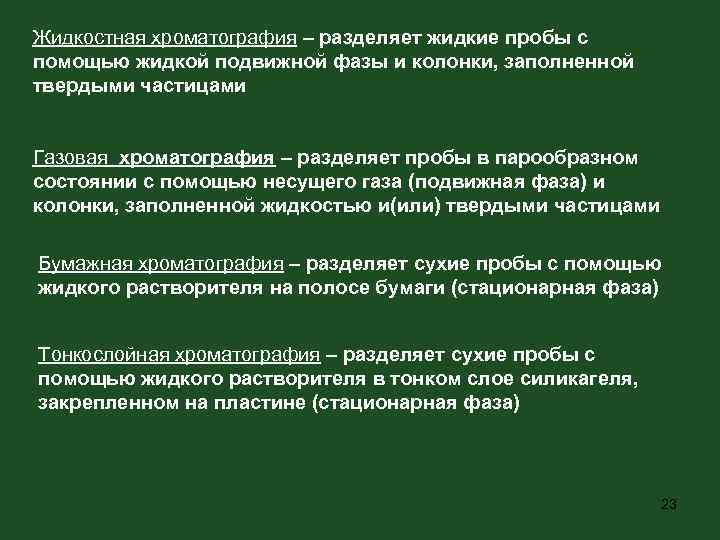 Жидкостная хроматография – разделяет жидкие пробы с помощью жидкой подвижной фазы и колонки, заполненной твердыми частицами

Газовая хроматография – разделяет пробы в парообразном состоянии с помощью несущего газа (подвижная фаза) и колонки, заполненной жидкостью и(или) твердыми частицами

Бумажная хроматография – разделяет сухие пробы с помощью жидкого растворителя на полосе бумаги (стационарная фаза)

Тонкослойная хроматография – разделяет сухие пробы с помощью жидкого растворителя в тонком слое силикагеля, закрепленном на пластине (стационарная фаза)

23